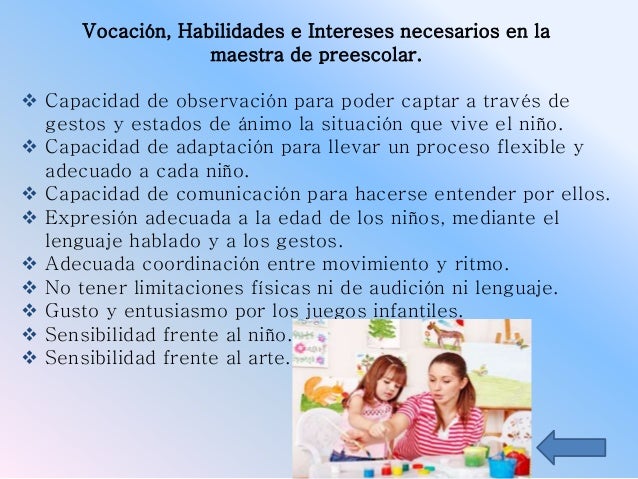 Vocación, Habilidades e Intereses necesarios en la maestra de preescolar.

❖ Capacidad de observación para poder captar a través de gestos y estados de ánimo la situación que vive el niño.
❖ Capacidad de adaptación para llevar un proceso flexible y adecuado a cada niño.
❖ Capacidad de comunicación para hacerse entender por ellos.
❖ Expresión adecuada a la edad de los niños, mediante el lenguaje hablado y a los gestos.
❖ Adecuada coordinación entre movimiento y ritmo.
❖ No tener limitaciones físicas ni de audición ni lenguaje.
❖ Gusto y entusiasmo por los juegos infantiles.
❖ Sensibilidad frente al niño.
❖ Sensibilidad frente al arte.